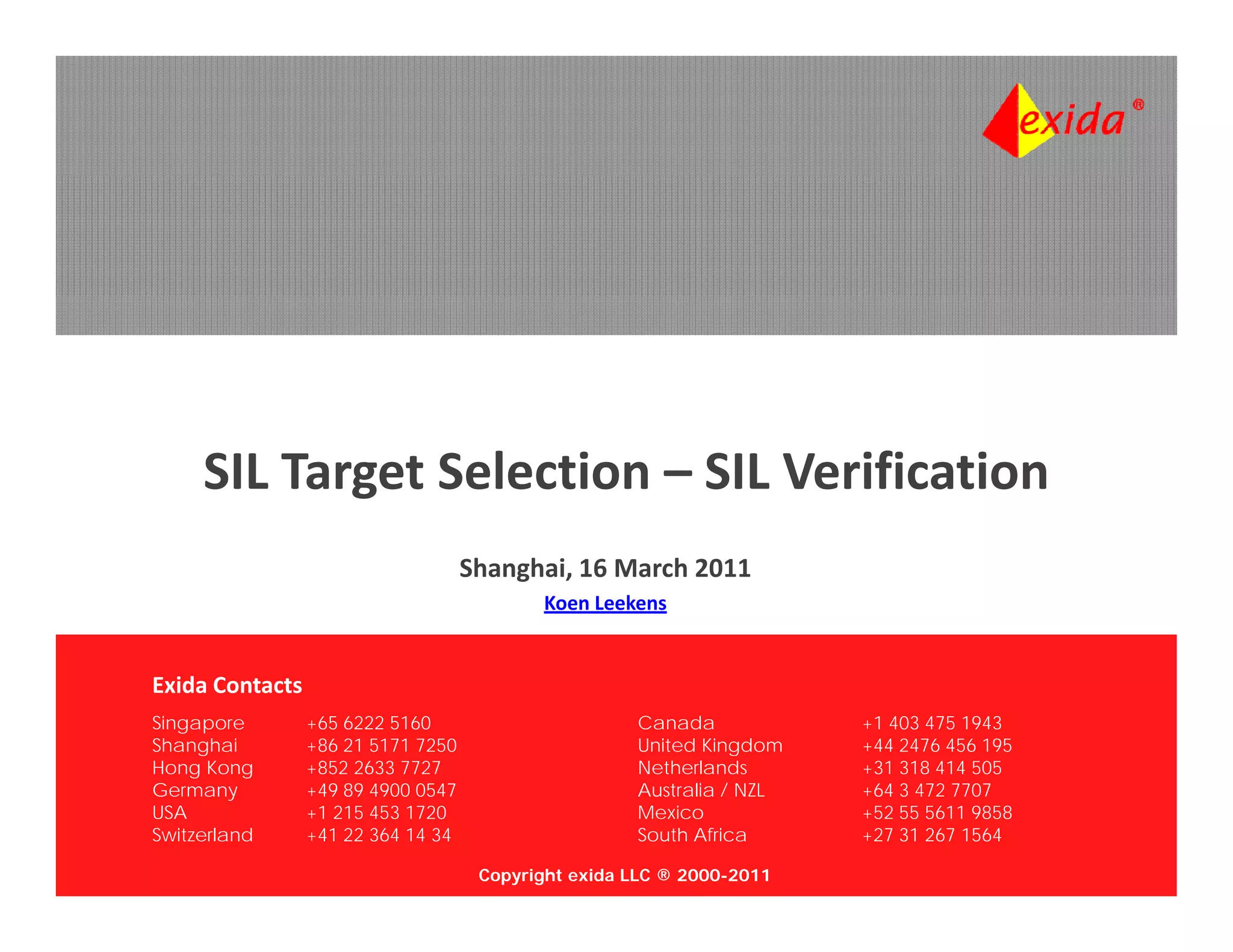 exida®

SIL Target Selection – SIL Verification

Shanghai, 16 March 2011

Koen Leekens

Exida Contacts

Singapore +65 6222 5160
Shanghai +86 21 5171 7250
Hong Kong +852 2633 7727
Germany +49 89 4900 0547
USA +1 215 453 1720
Switzerland +41 22 364 14 34

Canada +1 403 475 1943
United Kingdom +44 2476 456 195
Netherlands +31 318 414 505
Australia / NZL +64 3 472 7707
Mexico +52 55 5611 9858
South Africa +27 31 267 1564

Copyright exida LLC ® 2000-2011